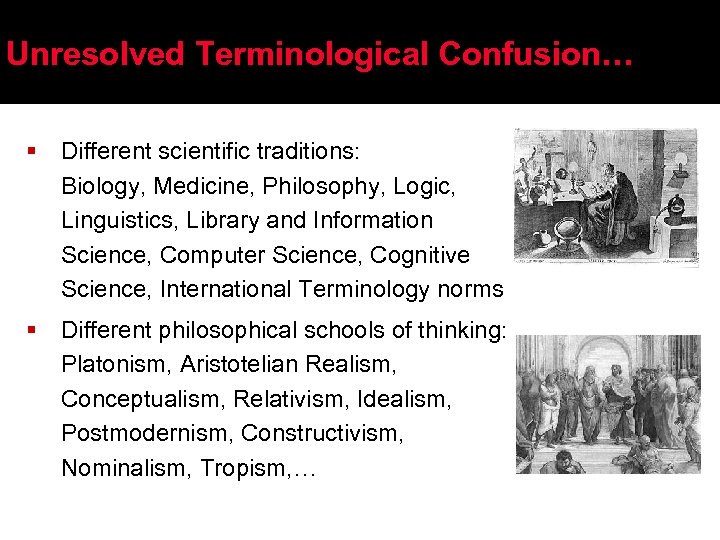 Unresolved Terminological Confusion…

▪ Different scientific traditions: Biology, Medicine, Philosophy, Logic, Linguistics, Library and Information Science, Computer Science, Cognitive Science, International Terminology norms

▪ Different philosophical schools of thinking: Platonism, Aristotelian Realism, Conceptualism, Relativism, Idealism, Postmodernism, Constructivism, Nominalism, Tropism,…